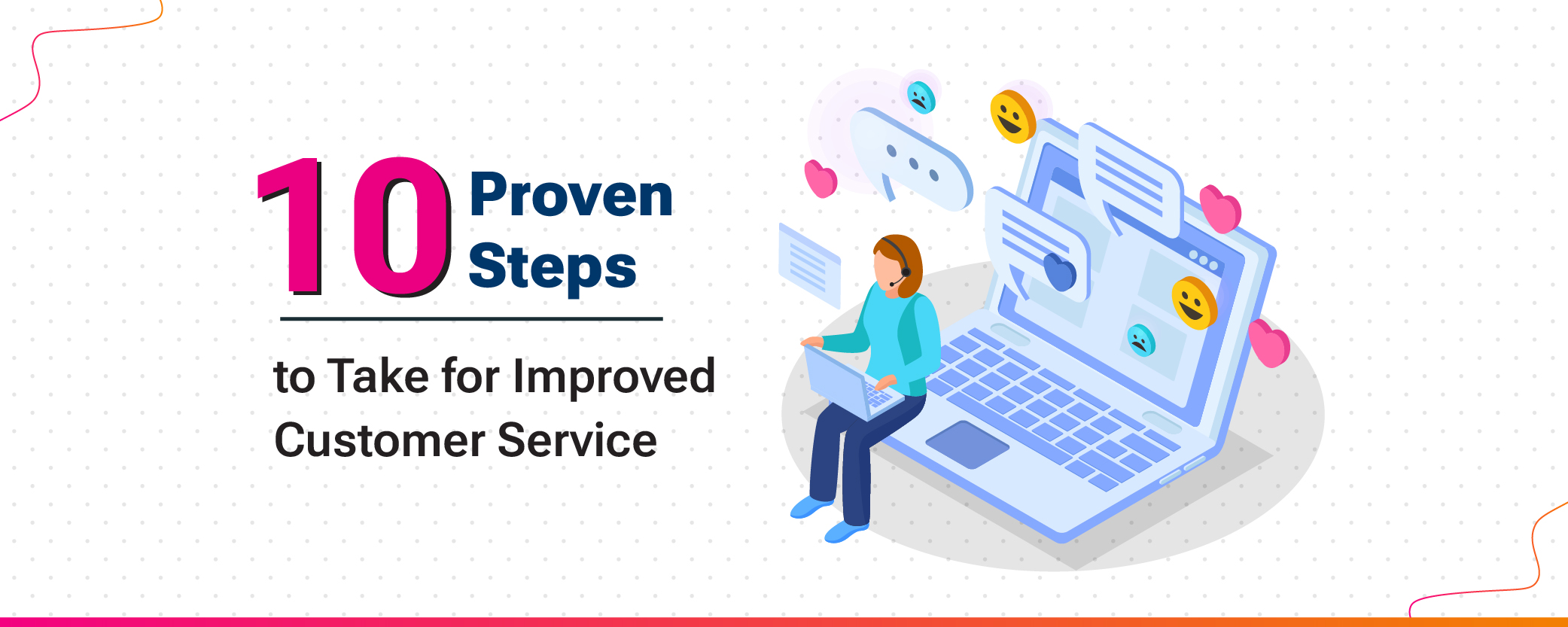 10 Proven Steps

to Take for Improved Customer Service